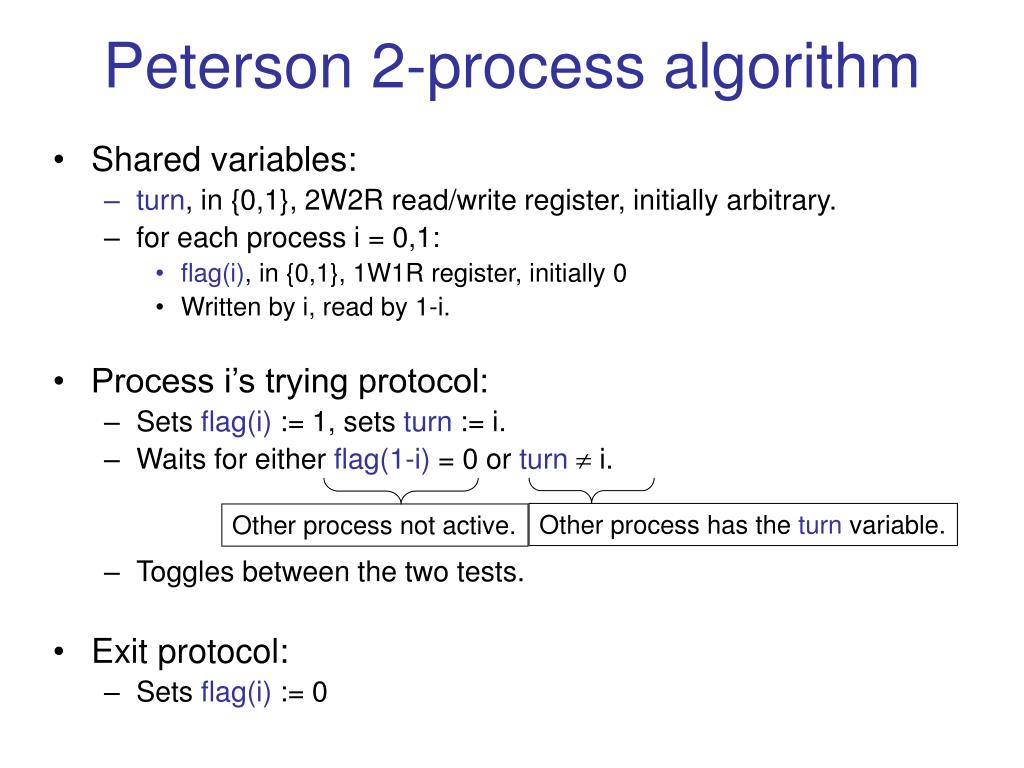 Peterson 2-process algorithm

• Shared variables:
– turn, in {0,1}, 2W2R read/write register, initially arbitrary.
– for each process i = 0,1:
• flag(i), in {0,1}, 1W1R register, initially 0
• Written by i, read by 1-i.

• Process i's trying protocol:
– Sets flag(i) := 1, sets turn := i.
– Waits for either flag(1-i) = 0 or turn $\neq$ i.

Other process not active.

Other process has the turn variable.

– Toggles between the two tests.

• Exit protocol:
– Sets flag(i) := 0